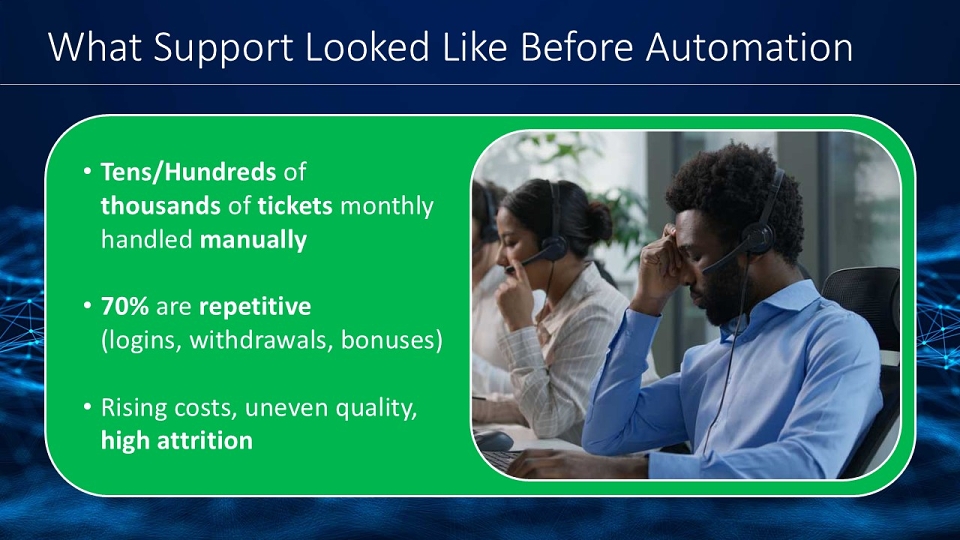 What Support Looked Like Before Automation

• Tens/Hundreds of thousands of tickets monthly handled manually

• 70% are repetitive (logins, withdrawals, bonuses)

• Rising costs, uneven quality, high attrition